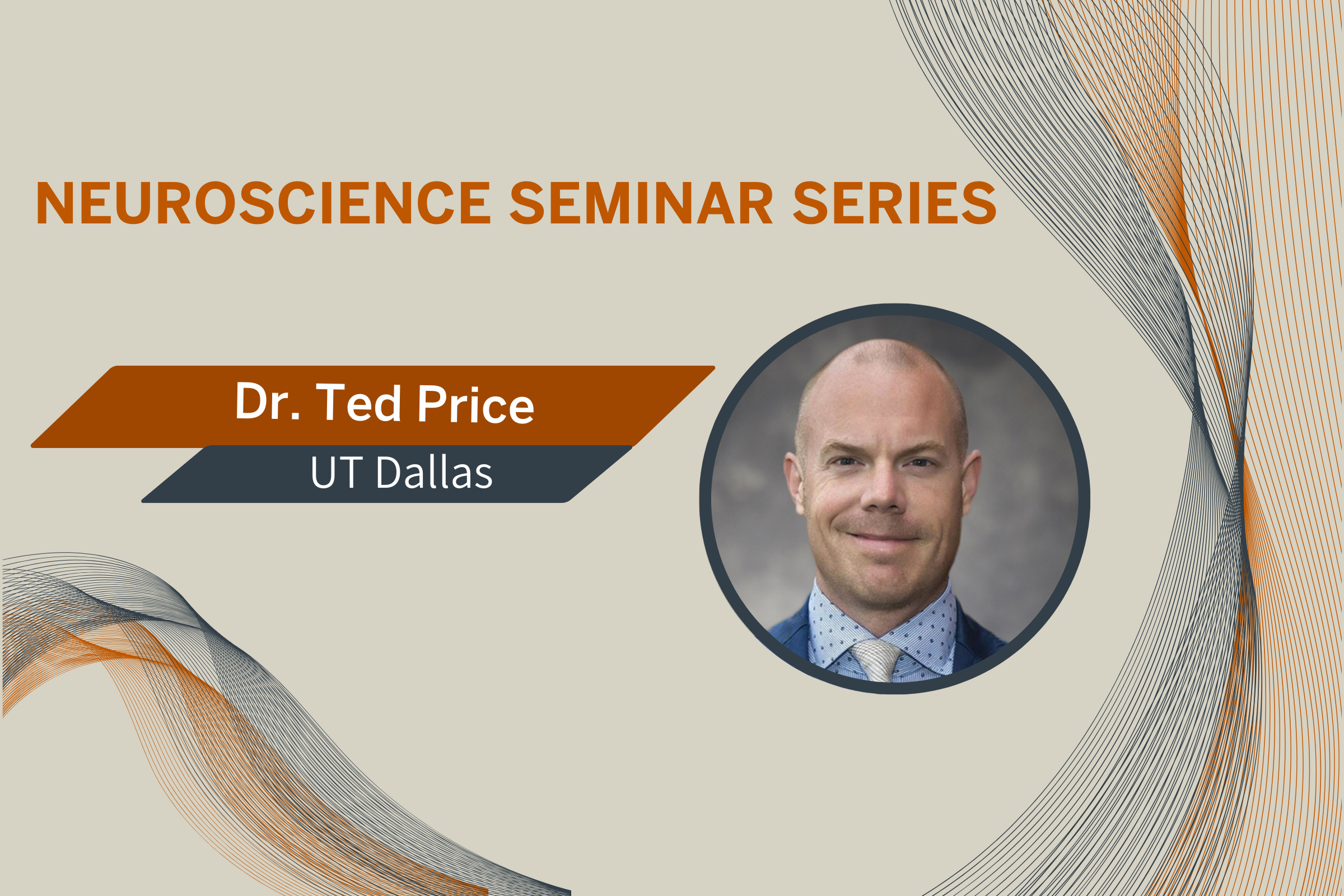 NEUROSCIENCE SEMINAR SERIES

Dr. Ted Price

UT Dallas